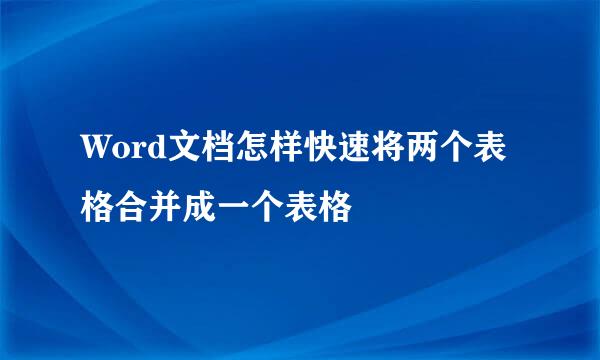 Word文档怎样快速将两个表格合并成一个表格